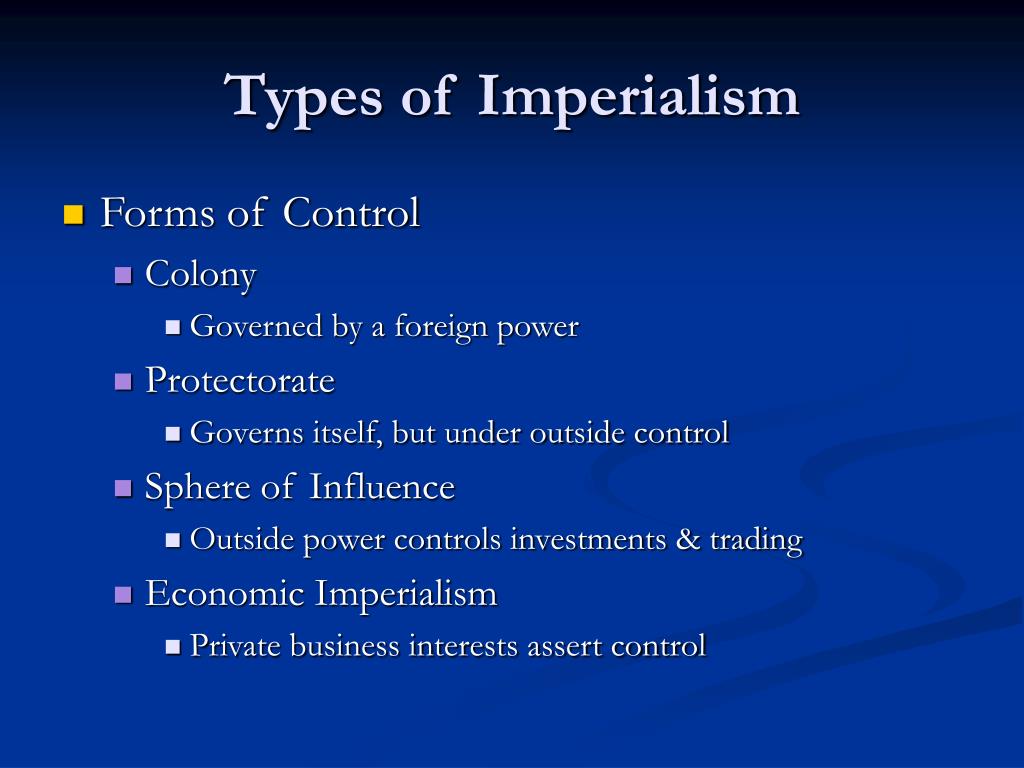 Types of Imperialism

Forms of Control
Colony
Governed by a foreign power
Protectorate
Governs itself, but under outside control
Sphere of Influence
Outside power controls investments & trading
Economic Imperialism
Private business interests assert control